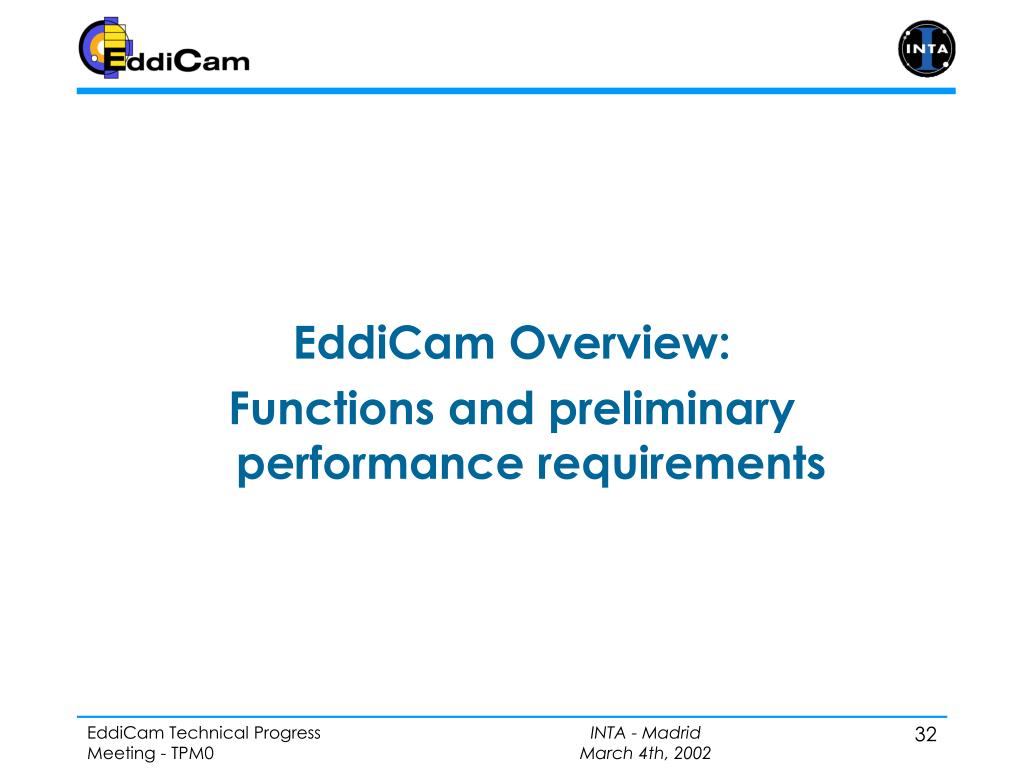 EddiCam

INTA

EddiCam Overview:

Functions and preliminary performance requirements

EddiCam Technical Progress Meeting - TPM0

INTA - Madrid
March 4th, 2002

32